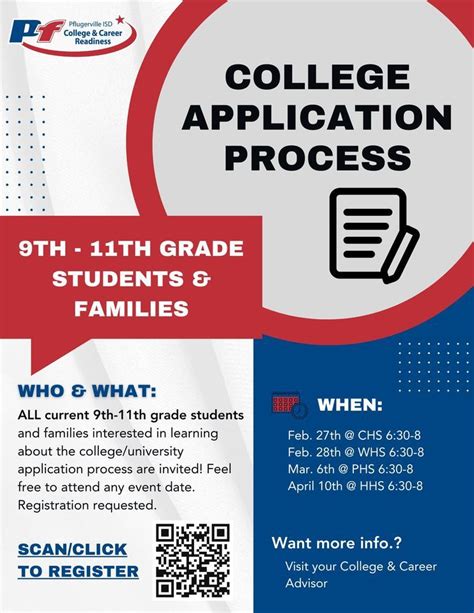 Pf Pflugerville ISD College & Career Readiness

COLLEGE APPLICATION PROCESS

9TH - 11TH GRADE STUDENTS & FAMILIES

WHO & WHAT:

ALL current 9th-11th grade students and families interested in learning about the college/university application process are invited! Feel free to attend any event date. Registration requested.

SCAN/CLICK TO REGISTER

WHEN:

Feb. 27th @ CHS 6:30-8
Feb. 28th @ WHS 6:30-8
Mar. 6th @ PHS 6:30-8
April 10th @ HHS 6:30-8

Want more info.?

Visit your College & Career Advisor